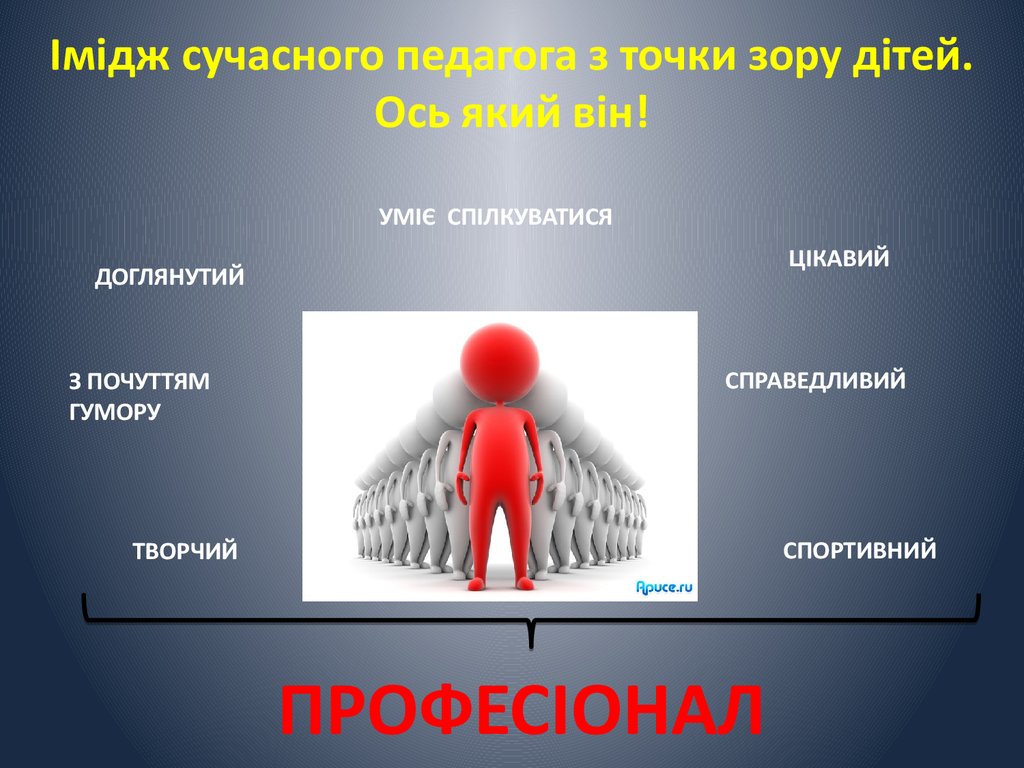 Імідж сучасного педагога з точки зору дітей. Ось який він!

УМІЄ СПІЛКУВАТИСЯ

ДОГЛЯНУТИЙ

ЦІКАВИЙ

З ПОЧУТТЯМ ГУМОРУ

СПРАВЕДЛИВИЙ

ТВОРЧИЙ

СПОРТИВНИЙ

Apuce.ru

ПРОФЕСІОНАЛ